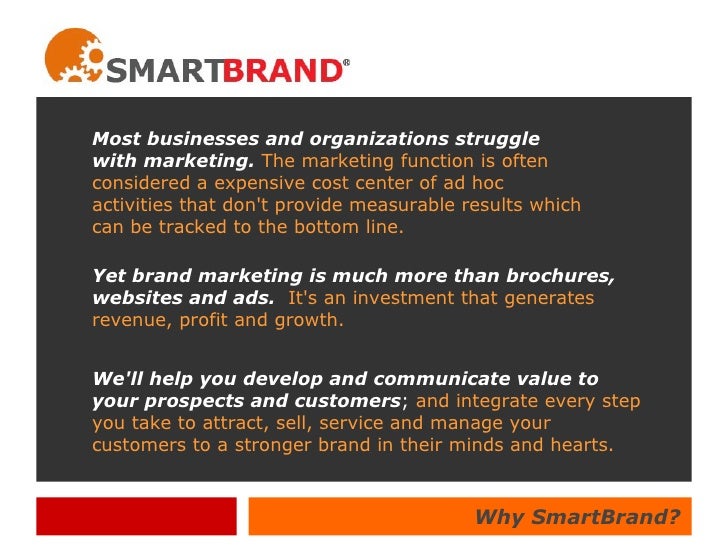 SMARTBRAND®

Most businesses and organizations struggle with marketing. The marketing function is often considered a expensive cost center of ad hoc activities that don't provide measurable results which can be tracked to the bottom line.

Yet brand marketing is much more than brochures, websites and ads. It's an investment that generates revenue, profit and growth.

We'll help you develop and communicate value to your prospects and customers; and integrate every step you take to attract, sell, service and manage your customers to a stronger brand in their minds and hearts.

Why SmartBrand?